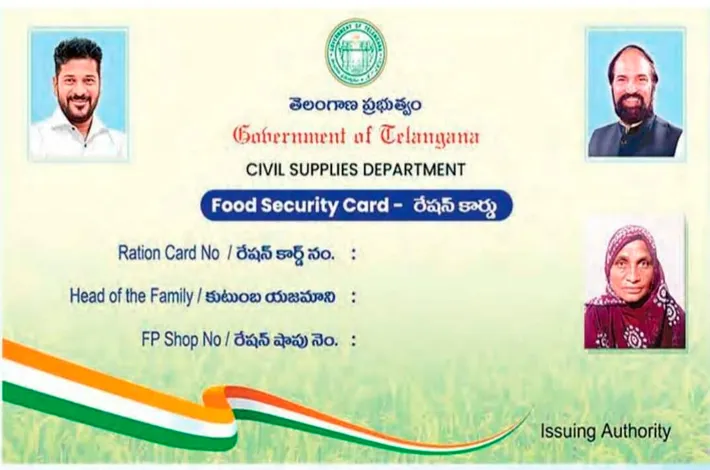 GOVERNMENT OF TELANGANA

తెలంగాణ ప్రభుత్వం
Government of Telangana
CIVIL SUPPLIES DEPARTMENT

Food Security Card - రేషన్ కార్డు

Ration Card No / రేషన్ కార్డ్ నం. :

Head of the Family / కుటుంబ యజమాని :

FP Shop No / రేషన్ షాపు నెం. :

Issuing Authority